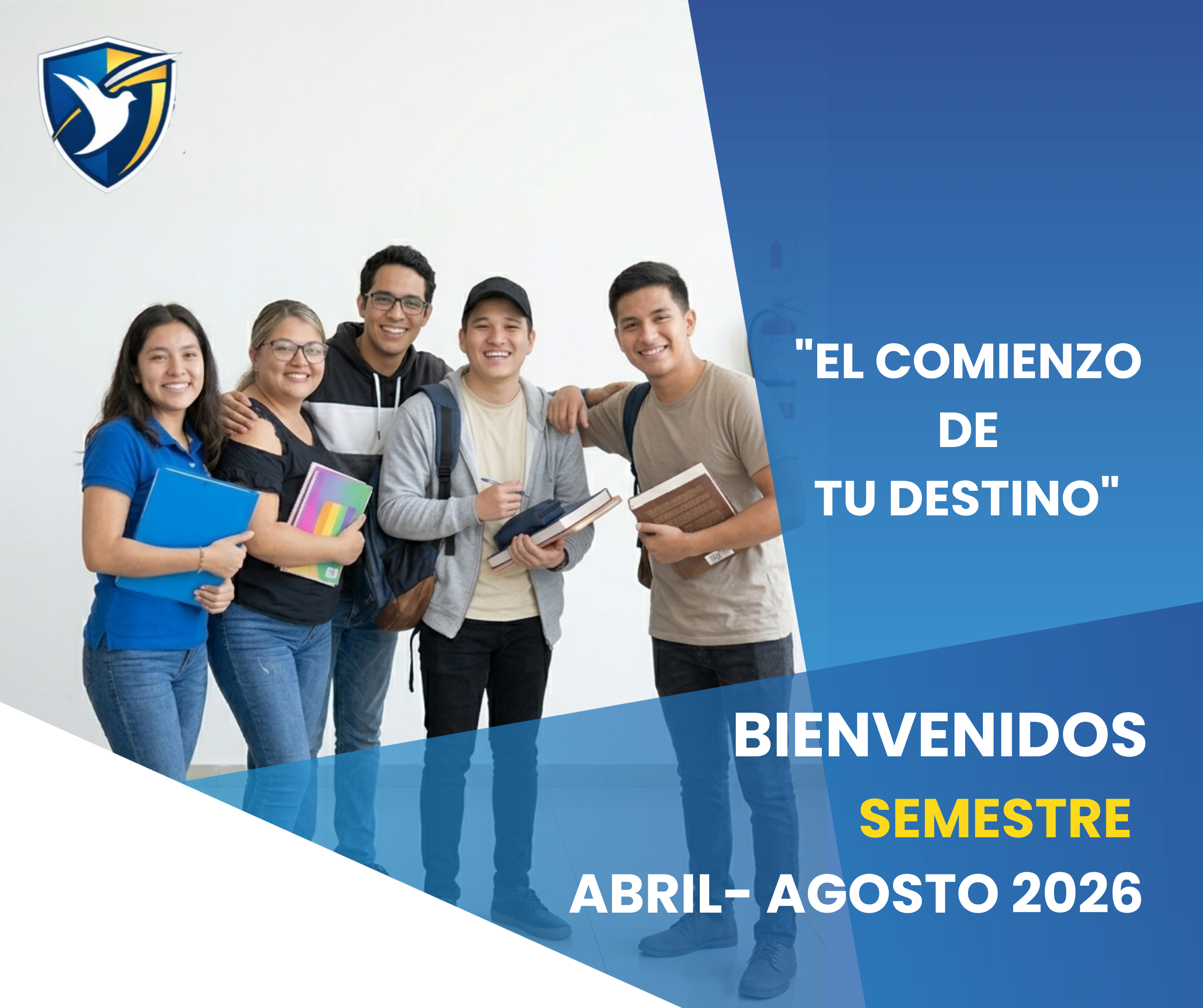 "EL COMIENZO DE TU DESTINO"

BIENVENIDOS
SEMESTRE
ABRIL- AGOSTO 2026